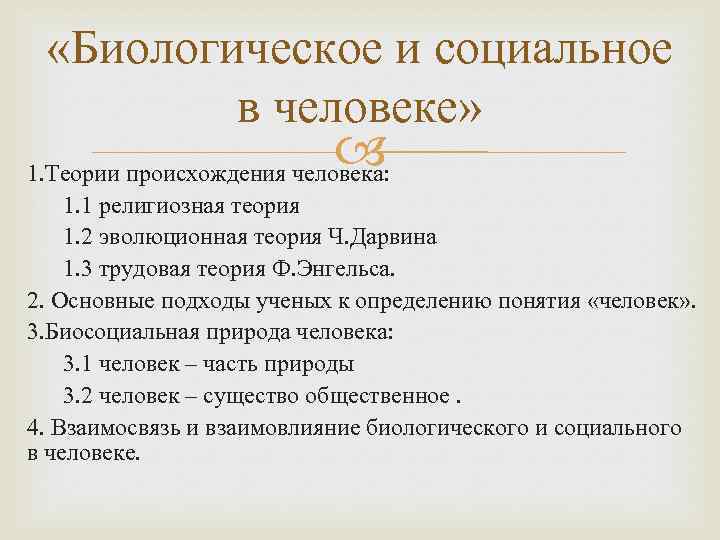 «Биологическое и социальное в человеке»

1.Теории происхождения человека:

1.1 религиозная теория

1.2 эволюционная теория Ч.Дарвина

1.3 трудовая теория Ф.Энгельса.

2. Основные подходы ученых к определению понятия «человек».

3.Биосоциальная природа человека:

3.1 человек – часть природы

3.2 человек – существо общественное .

4. Взаимосвязь и взаимовлияние биологического и социального в человеке.